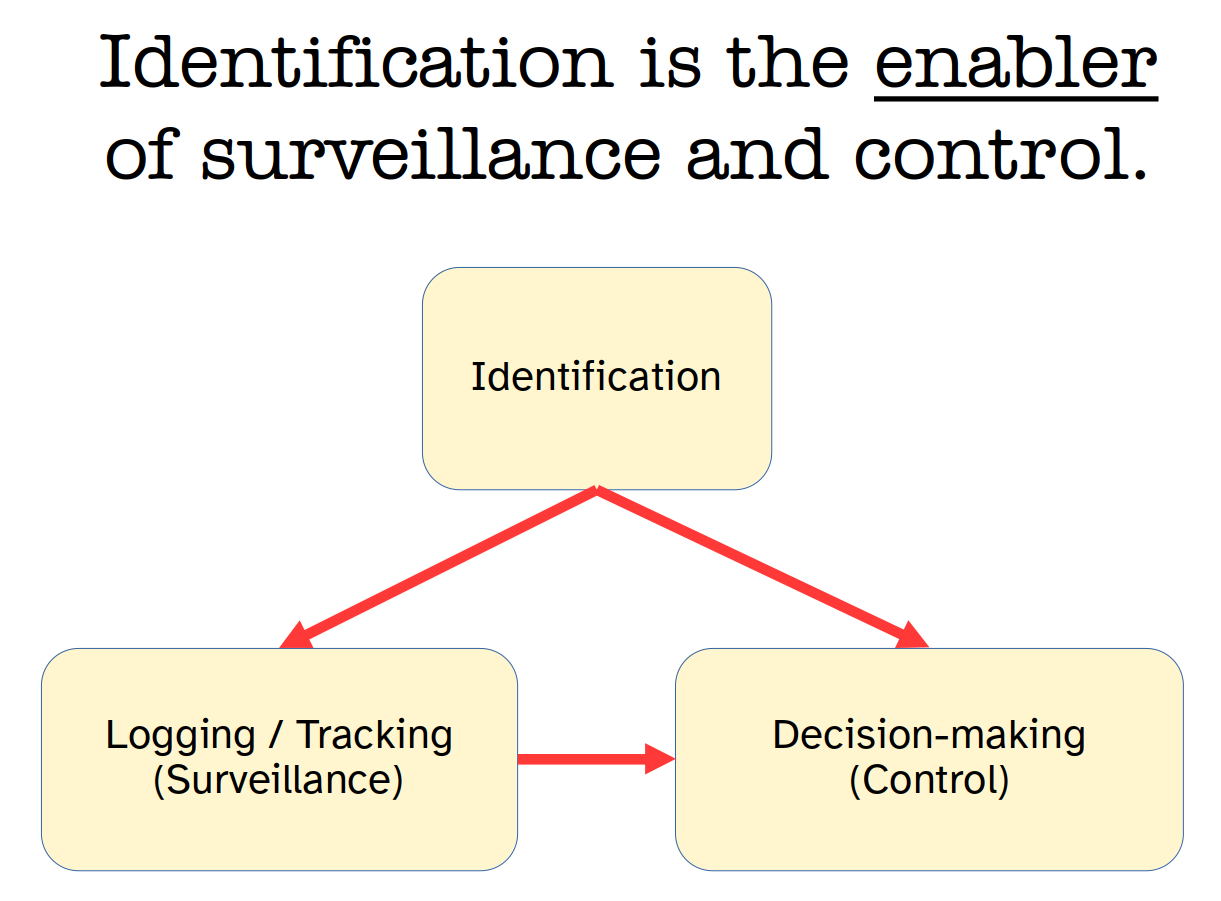 Identification is the enabler of surveillance and control.

Identification

Logging / Tracking
(Surveillance)

Decision-making
(Control)